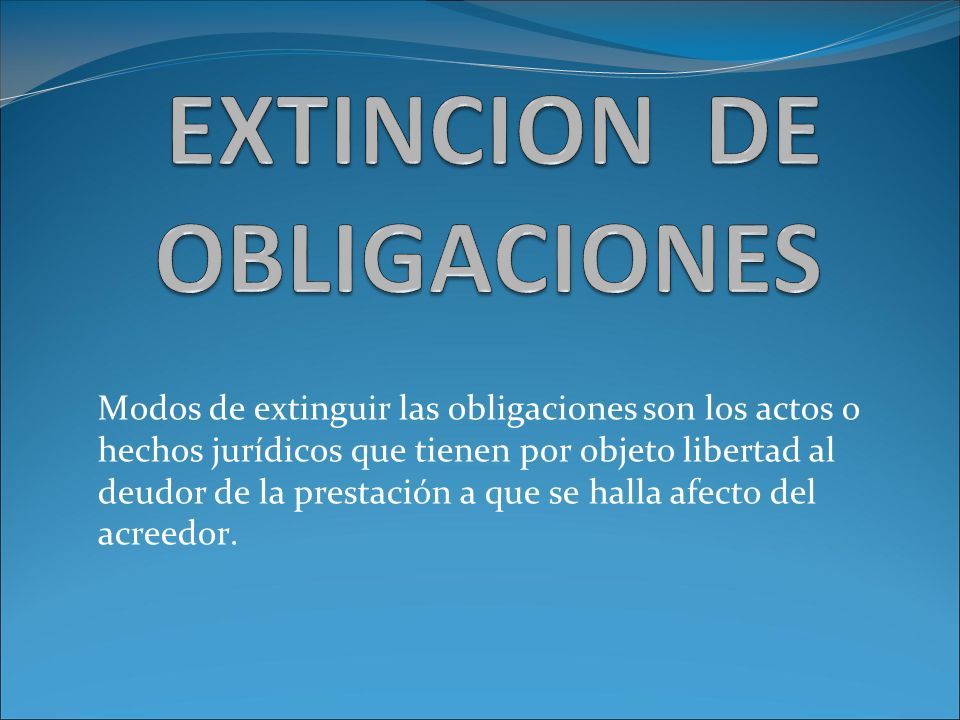 EXTINCION DE OBLIGACIONES

Modos de extinguir las obligaciones son los actos o hechos jurídicos que tienen por objeto libertad al deudor de la prestación a que se halla afecto del acreedor.